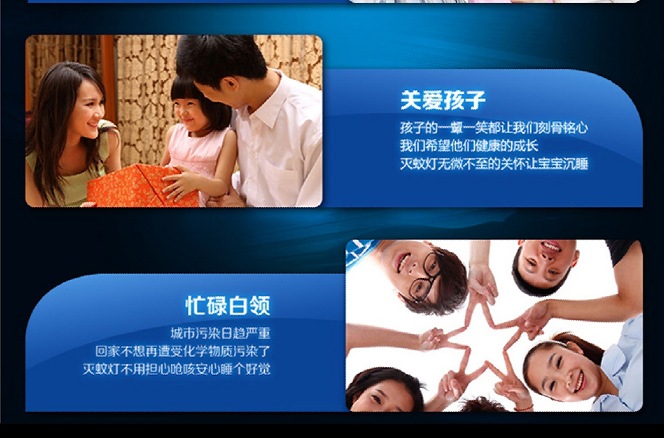 关爱孩子

孩子的一颦一笑都让我们刻骨铭心
我们希望他们健康的成长
灭蚊灯无微不至的关怀让宝宝沉睡

忙碌白领

城市污染日趋严重
回家不想再遭受化学物质污染了
灭蚊灯不用担心呛咳安心睡个好觉